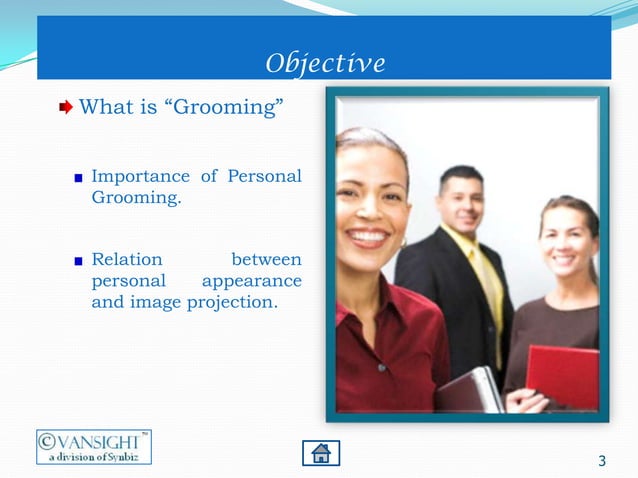 Objective

What is “Grooming”

Importance of Personal Grooming.

Relation between personal appearance and image projection.

©VANSIGHT™
a division of Synbiz

3